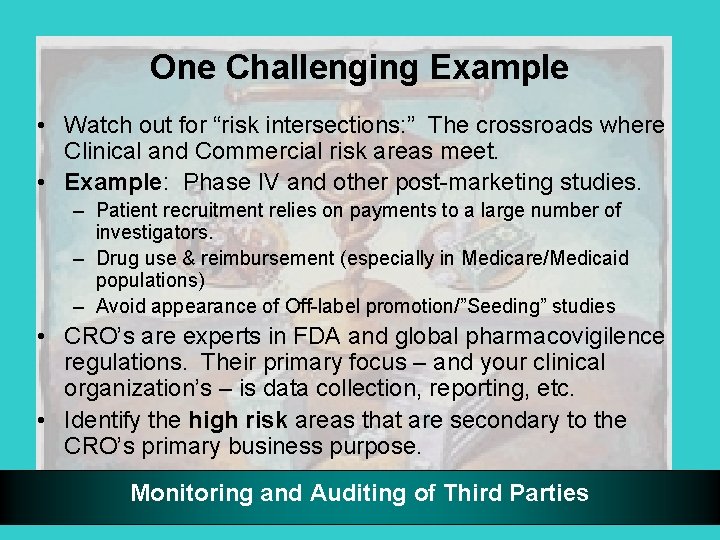 One Challenging Example

• Watch out for “risk intersections:” The crossroads where Clinical and Commercial risk areas meet.

• Example: Phase IV and other post-marketing studies.
– Patient recruitment relies on payments to a large number of investigators.
– Drug use & reimbursement (especially in Medicare/Medicaid populations)
– Avoid appearance of Off-label promotion/”Seeding” studies

• CRO’s are experts in FDA and global pharmacovigilence regulations. Their primary focus – and your clinical organization’s – is data collection, reporting, etc.

• Identify the high risk areas that are secondary to the CRO’s primary business purpose.

Monitoring and Auditing of Third Parties